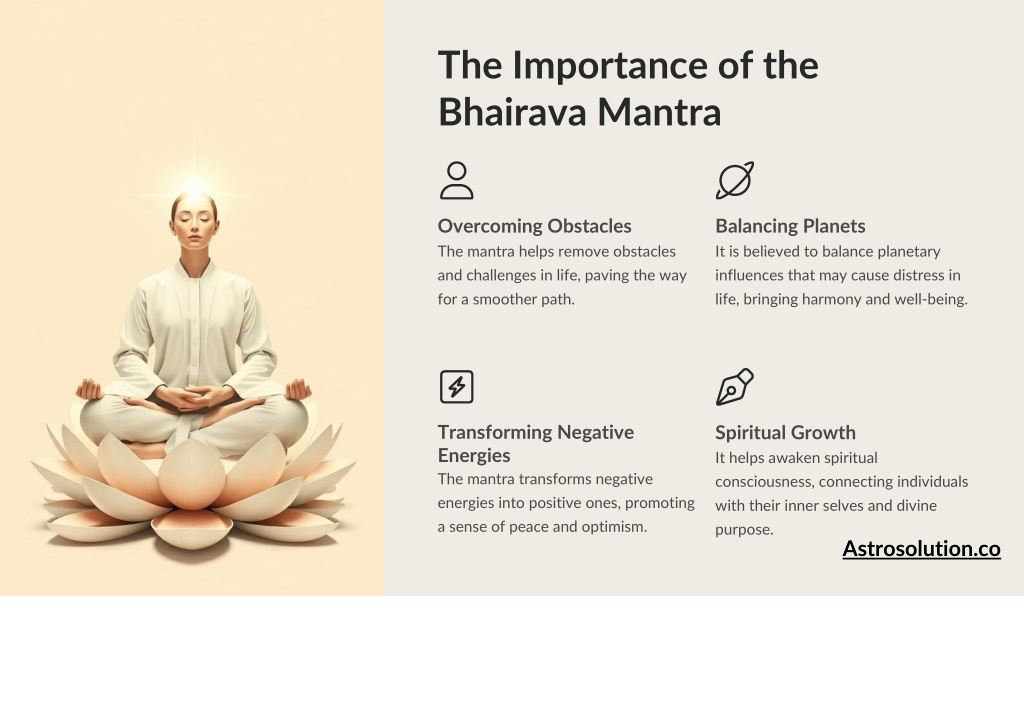 The Importance of the Bhairava Mantra

Overcoming Obstacles
The mantra helps remove obstacles and challenges in life, paving the way for a smoother path.

Balancing Planets
It is believed to balance planetary influences that may cause distress in life, bringing harmony and well-being.

Transforming Negative Energies
The mantra transforms negative energies into positive ones, promoting a sense of peace and optimism.

Spiritual Growth
It helps awaken spiritual consciousness, connecting individuals with their inner selves and divine purpose.

Astrosolution.co